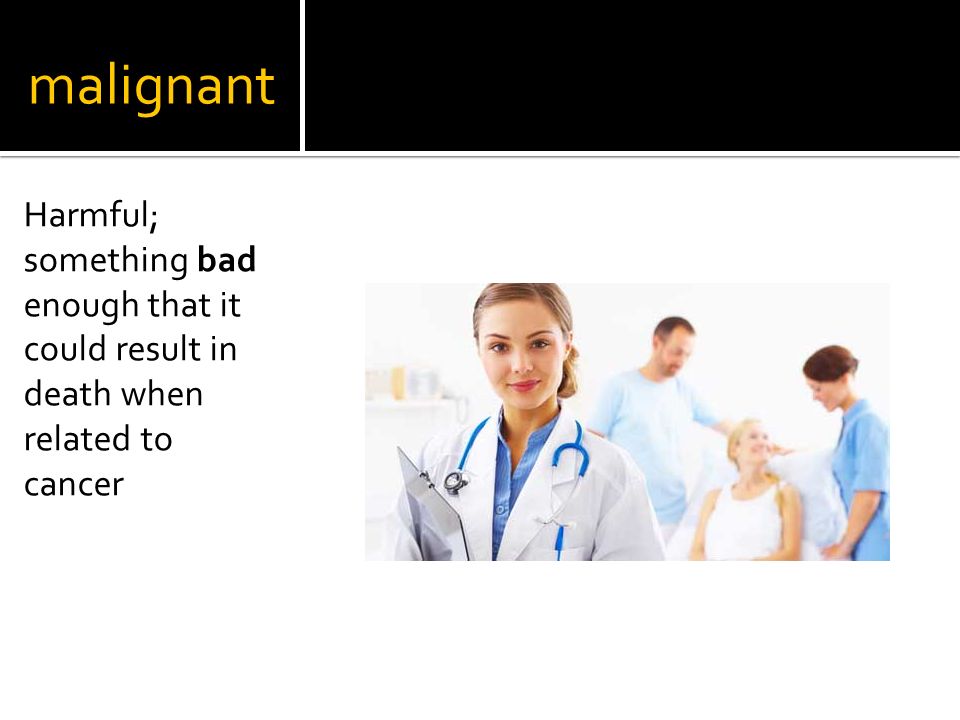 malignant

Harmful; something bad enough that it could result in death when related to cancer